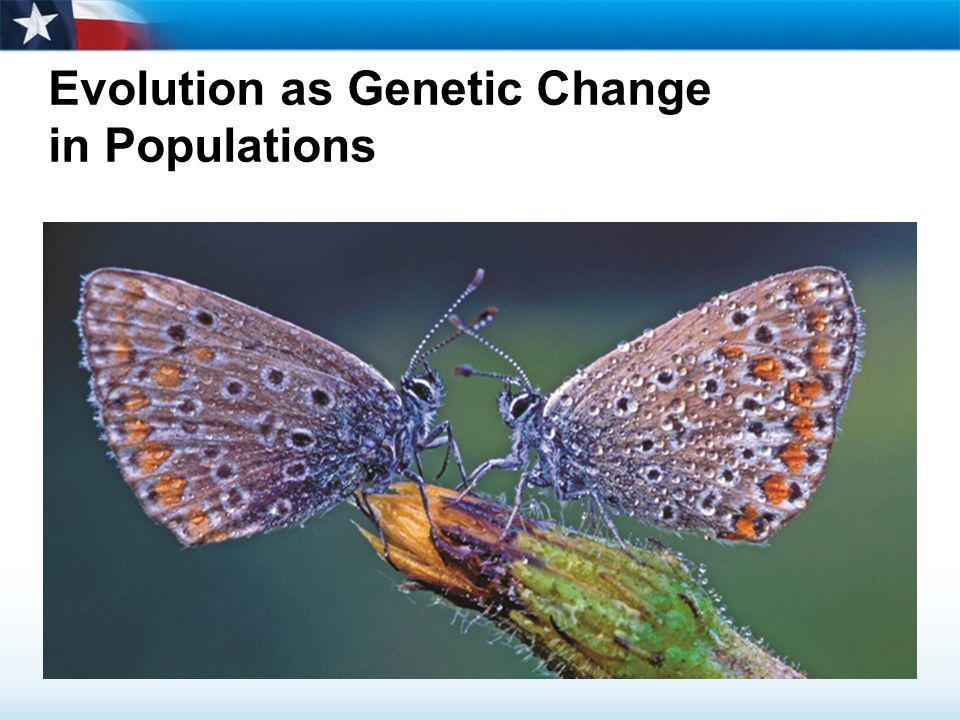 Evolution as Genetic Change in Populations